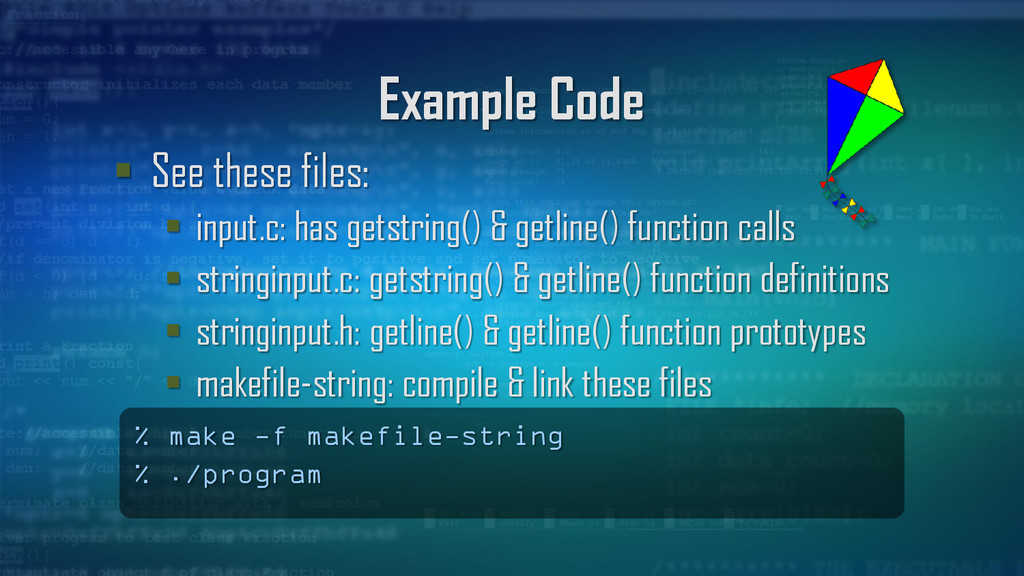 Example Code

- See these files:
  - input.c: has getstring() & getline() function calls
  - stringinput.c: getstring() & getline() function definitions
  - stringinput.h: getline() & getline() function prototypes
  - makefile-string: compile & link these files

% make -f makefile-string
% ./program